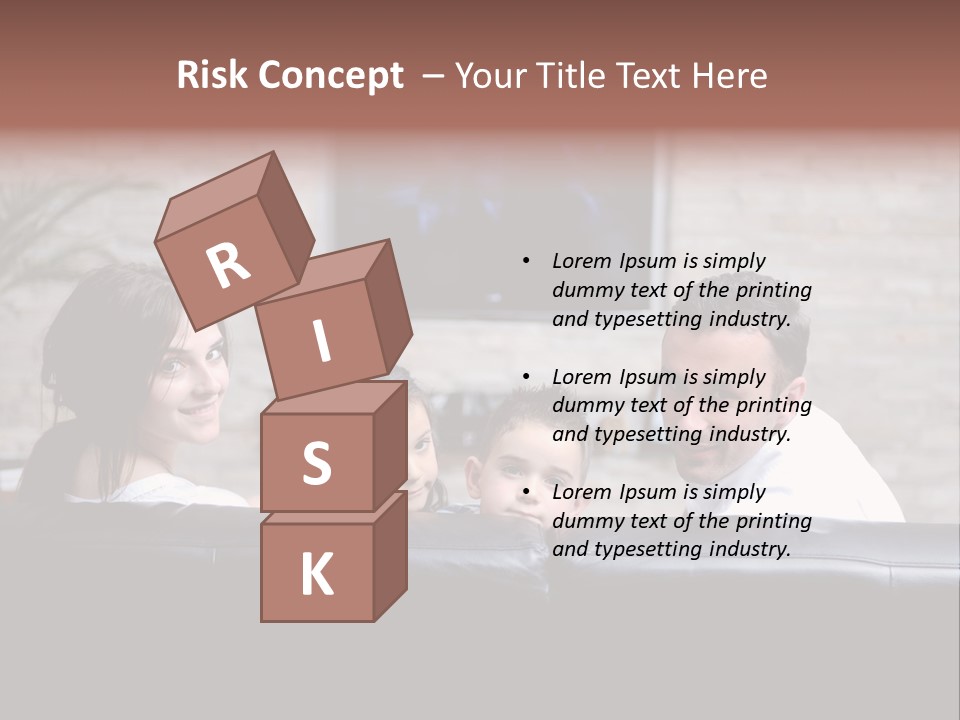 Risk Concept – Your Title Text Here

R
I
S
K

• Lorem Ipsum is simply dummy text of the printing and typesetting industry.

• Lorem Ipsum is simply dummy text of the printing and typesetting industry.

• Lorem Ipsum is simply dummy text of the printing and typesetting industry.